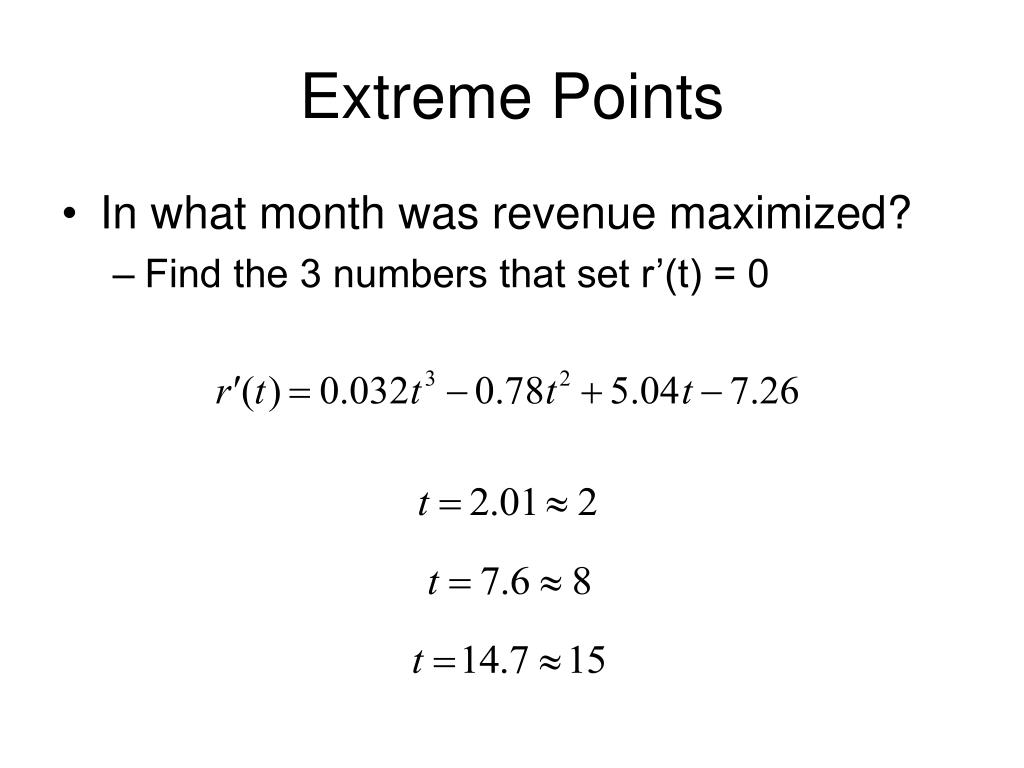 Extreme Points

• In what month was revenue maximized?
– Find the 3 numbers that set r’(t) = 0

$r'(t) = 0.032t^3 - 0.78t^2 + 5.04t - 7.26$

$t = 2.01 \approx 2$

$t = 7.6 \approx 8$

$t = 14.7 \approx 15$